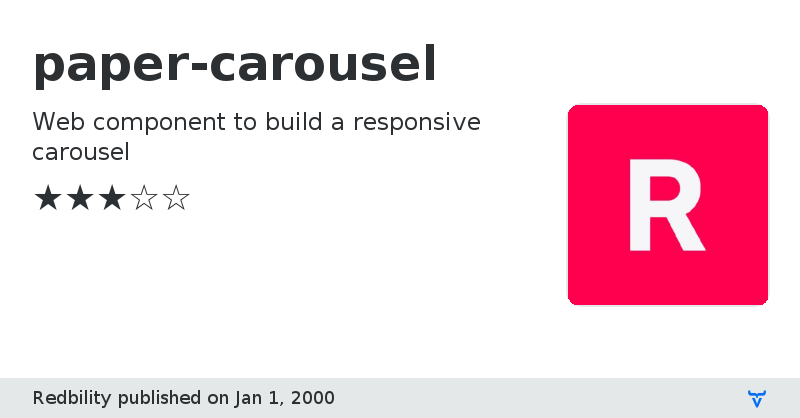 paper-carousel

Web component to build a responsive carousel

★★★☆☆

R

Redbility published on Jan 1, 2000